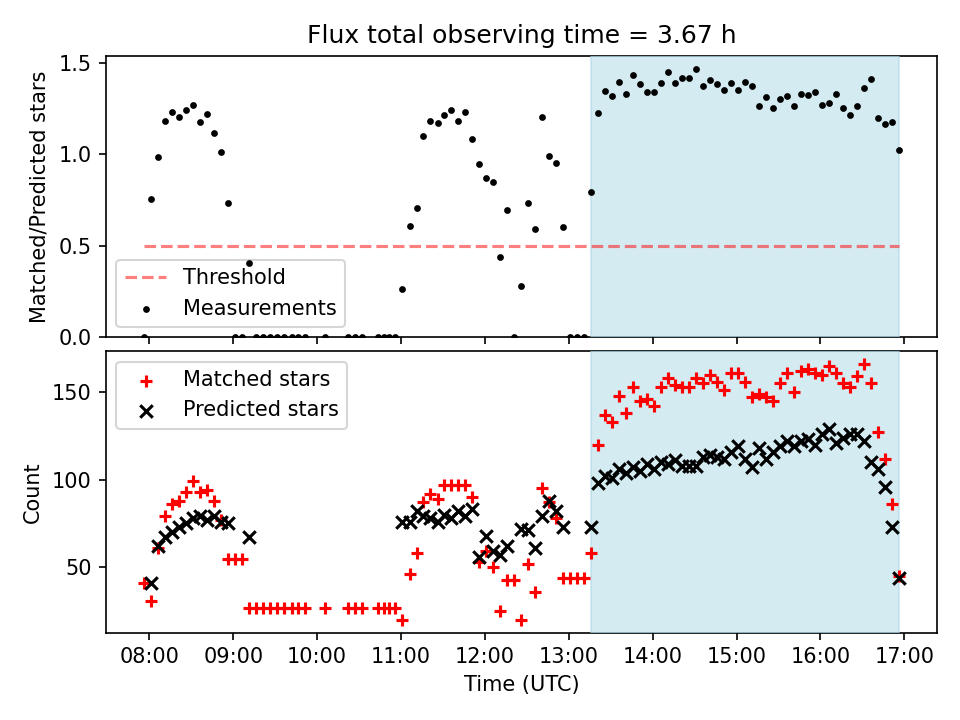 Flux total observing time = 3.67 h

Matched/Predicted stars

1.5
1.0
0.5
0.0

Threshold
Measurements

Count

150
100
50

Matched stars
Predicted stars

08:00 09:00 10:00 11:00 12:00 13:00 14:00 15:00 16:00 17:00

Time (UTC)